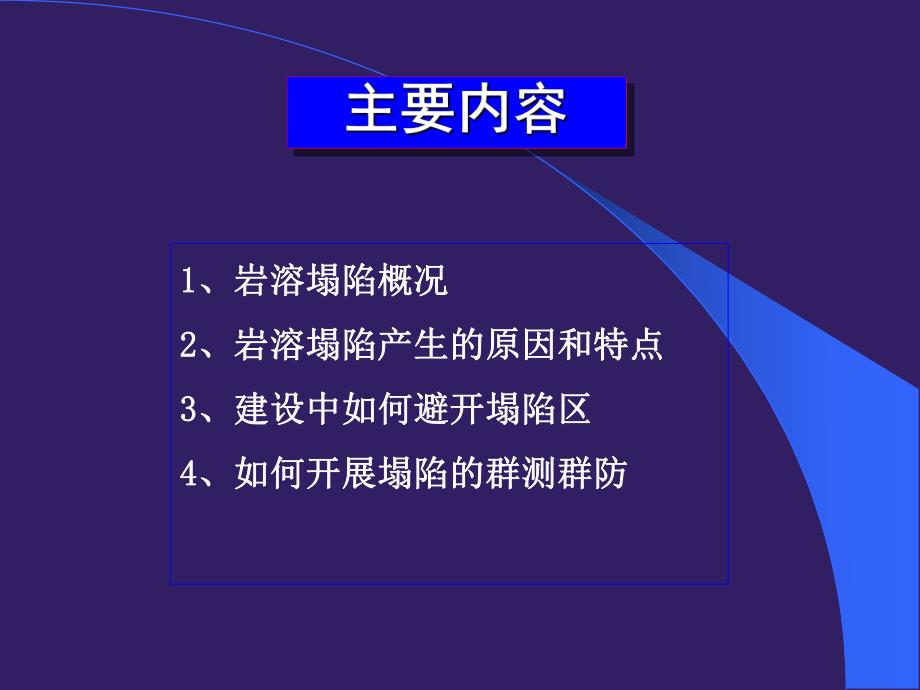 主要内容

1、岩溶塌陷概况

2、岩溶塌陷产生的原因和特点

3、建设中如何避开塌陷区

4、如何开展塌陷的群测群防